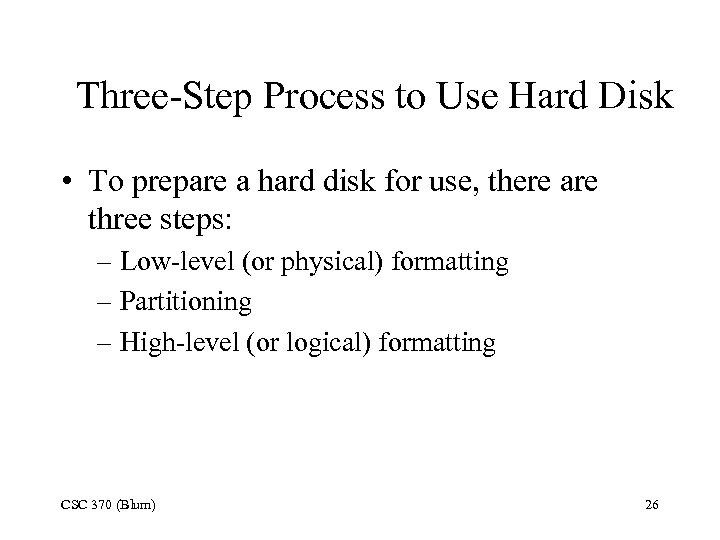 Three-Step Process to Use Hard Disk

• To prepare a hard disk for use, there are three steps:

– Low-level (or physical) formatting

– Partitioning

– High-level (or logical) formatting

CSC 370 (Blum)

26